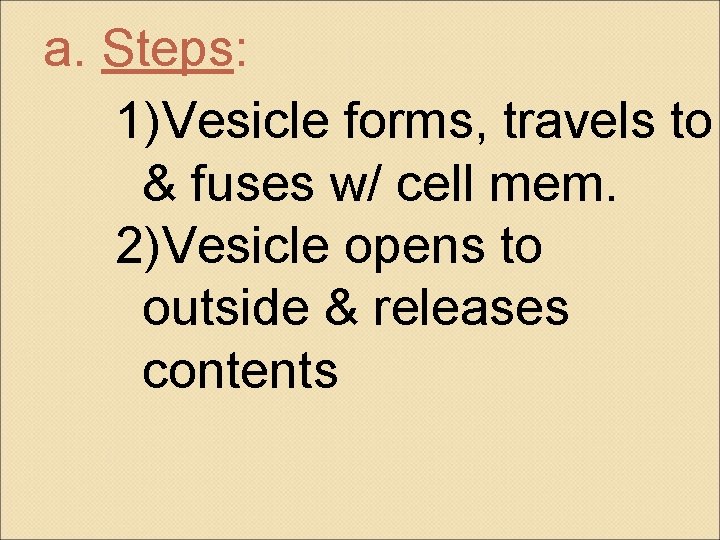 a. Steps:

1)Vesicle forms, travels to & fuses w/ cell mem.

2)Vesicle opens to outside & releases contents